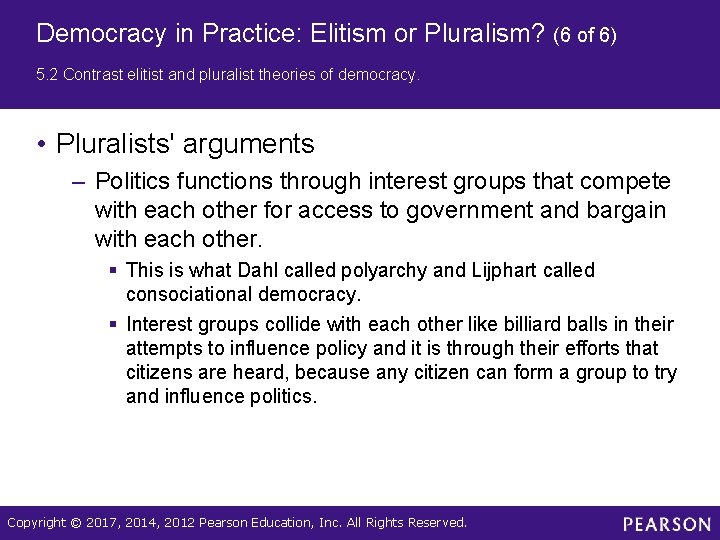 Democracy in Practice: Elitism or Pluralism? (6 of 6)

5.2 Contrast elitist and pluralist theories of democracy.

• Pluralists' arguments

– Politics functions through interest groups that compete with each other for access to government and bargain with each other.

▪ This is what Dahl called polyarchy and Lijphart called consociational democracy.

▪ Interest groups collide with each other like billiard balls in their attempts to influence policy and it is through their efforts that citizens are heard, because any citizen can form a group to try and influence politics.

Copyright © 2017, 2014, 2012 Pearson Education, Inc. All Rights Reserved.

PEARSON